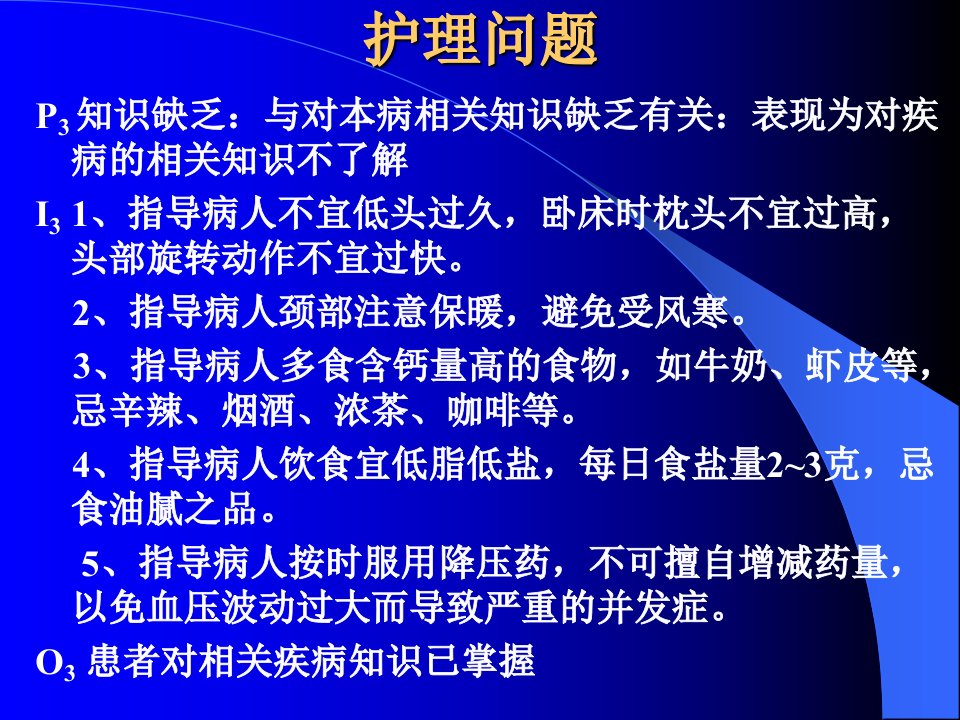 护理问题

$P_3$ 知识缺乏：与对本病相关知识缺乏有关：表现为对疾病的相关知识不了解

$I_3$ 1、指导病人不宜低头过久，卧床时枕头不宜过高，头部旋转动作不宜过快。

2、指导病人颈部注意保暖，避免受风寒。

3、指导病人多食含钙量高的食物，如牛奶、虾皮等，忌辛辣、烟酒、浓茶、咖啡等。

4、指导病人饮食宜低脂低盐，每日食盐量2~3克，忌食油腻之品。

5、指导病人按时服用降压药，不可擅自增减药量，以免血压波动过大而导致严重的并发症。

$O_3$ 患者对相关疾病知识已掌握